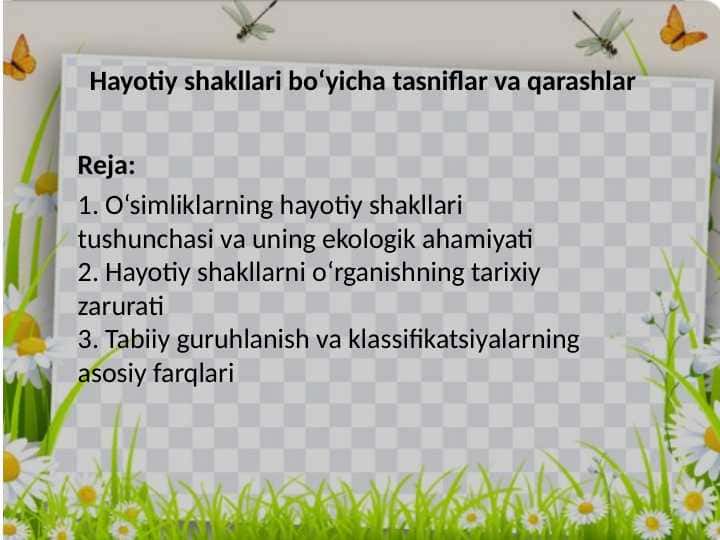 Hayotiy shakllari bo‘yicha tasniflar va qarashlar

Reja:

1. O‘simliklarning hayotiy shakllari tushunchasi va uning ekologik ahamiyati
2. Hayotiy shakllarni o‘rganishning tarixiy zarurati
3. Tabiiy guruhlanish va klassifikatsiyalarning asosiy farqlari